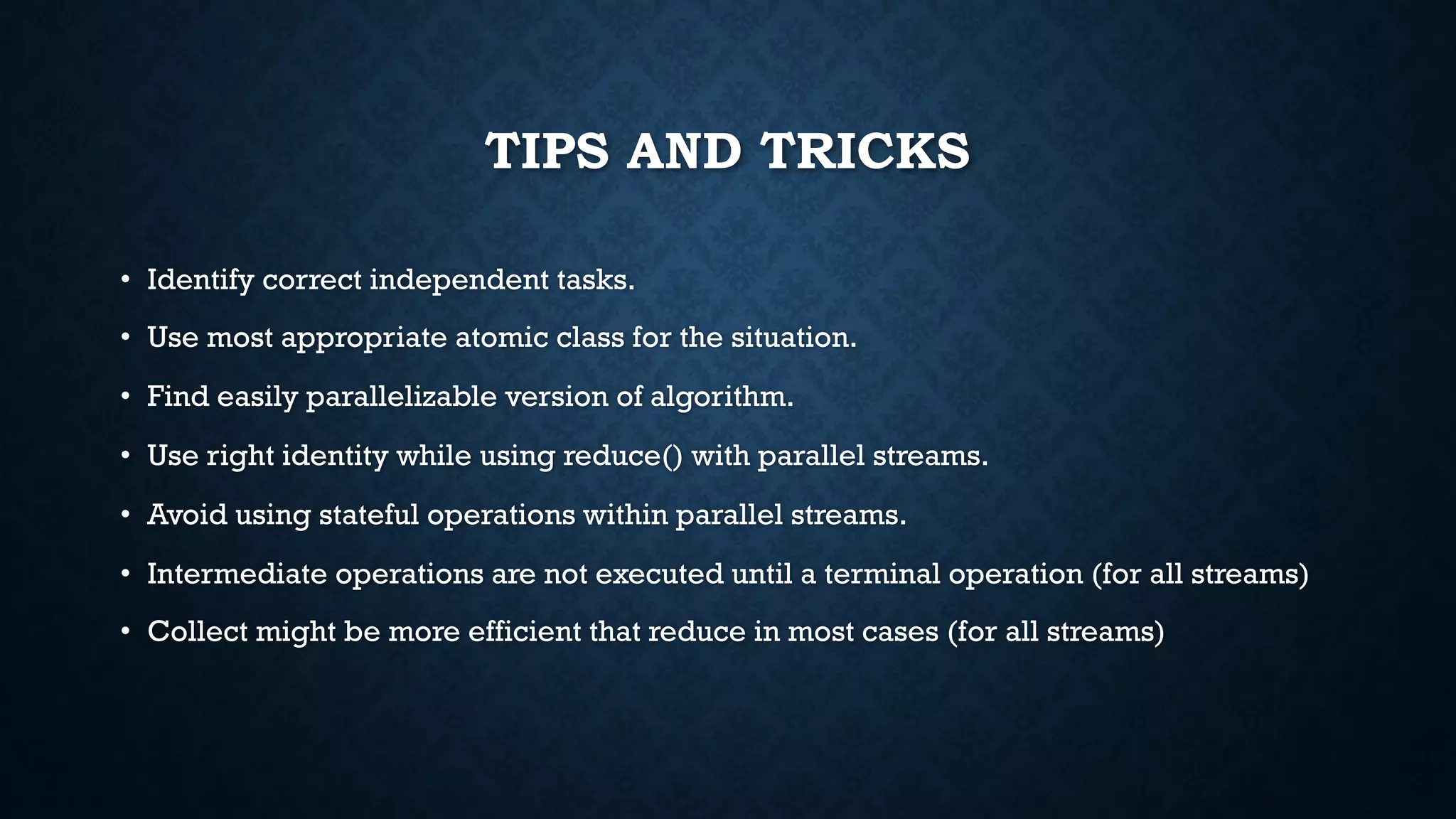 TIPS AND TRICKS

• Identify correct independent tasks.

• Use most appropriate atomic class for the situation.

• Find easily parallelizable version of algorithm.

• Use right identity while using reduce() with parallel streams.

• Avoid using stateful operations within parallel streams.

• Intermediate operations are not executed until a terminal operation (for all streams)

• Collect might be more efficient that reduce in most cases (for all streams)